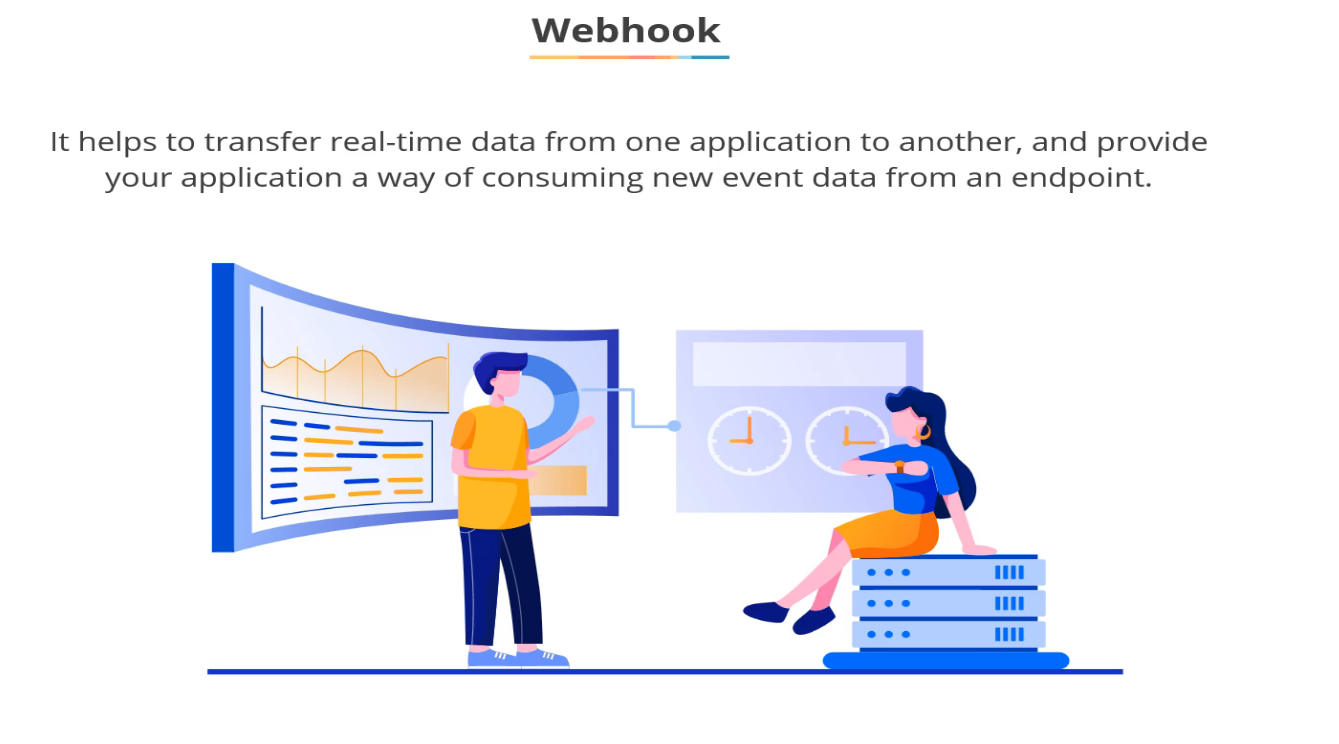 Webhook

It helps to transfer real-time data from one application to another, and provide your application a way of consuming new event data from an endpoint.